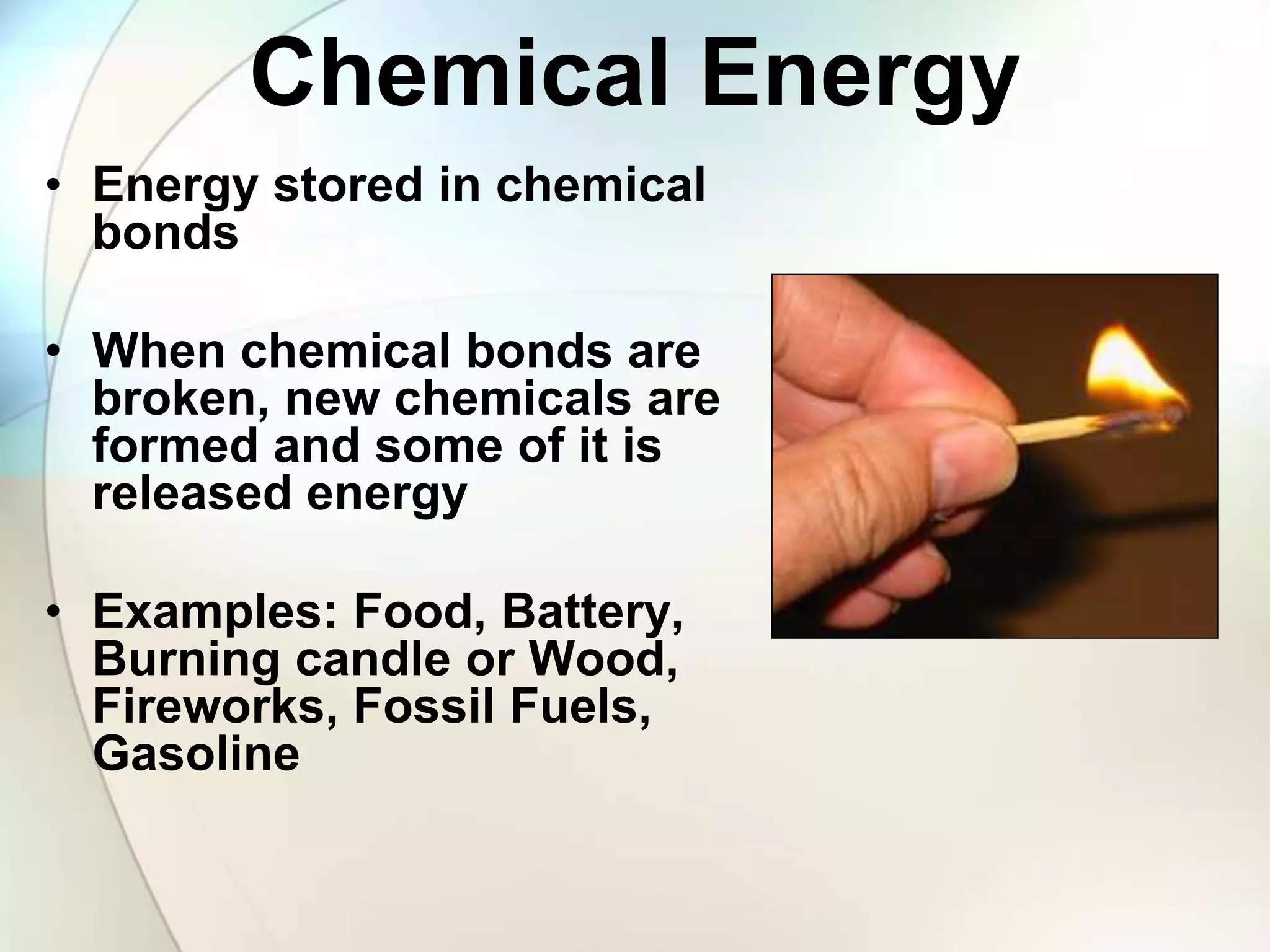 Chemical Energy

• Energy stored in chemical bonds

• When chemical bonds are broken, new chemicals are formed and some of it is released energy

• Examples: Food, Battery, Burning candle or Wood, Fireworks, Fossil Fuels, Gasoline